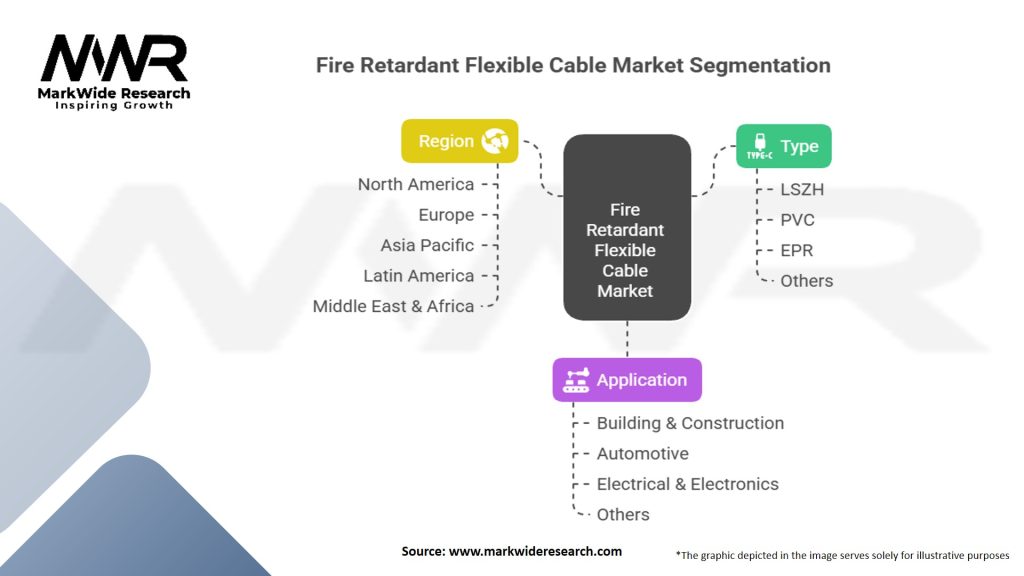 MWR
MarkWide Research
Inspiring Growth

Fire Retardant Flexible Cable Market Segmentation

Region
North America
Europe
Asia Pacific
Latin America
Middle East & Africa

Fire Retardant Flexible Cable Market

TYPE-C Type
LSZH
PVC
EPR
Others

Application
Building & Construction
Automotive
Electrical & Electronics
Others

Source: www.markwideresearch.com

*The graphic depicted in the image serves solely for illustrative purposes